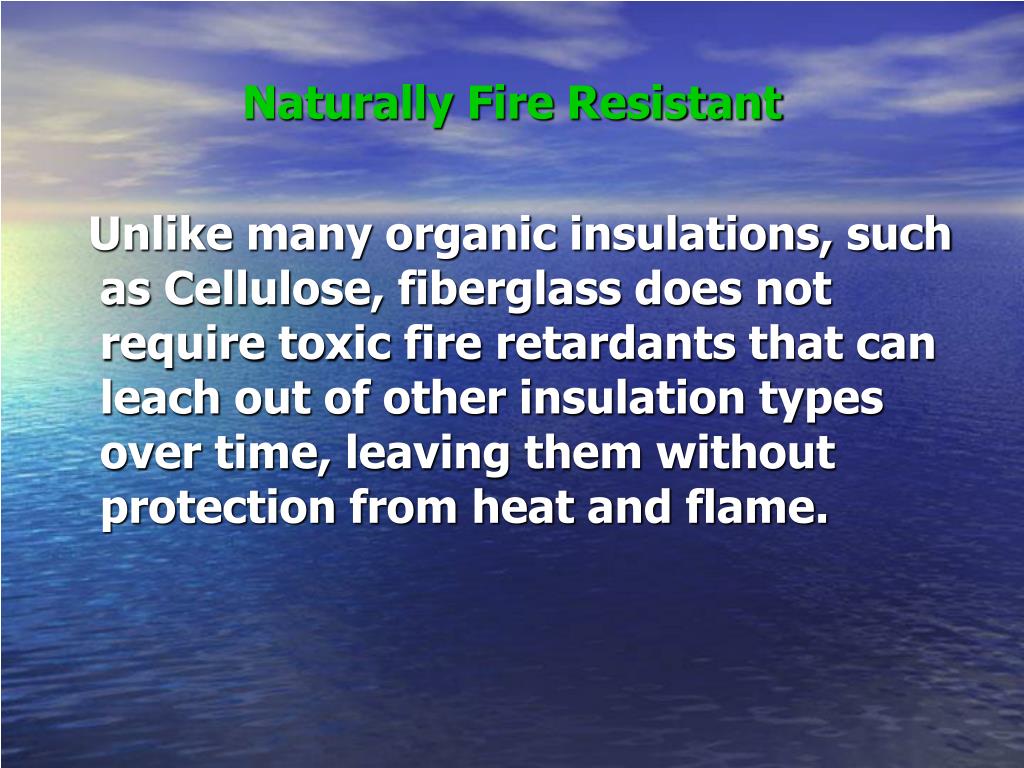 Naturally Fire Resistant

Unlike many organic insulations, such as Cellulose, fiberglass does not require toxic fire retardants that can leach out of other insulation types over time, leaving them without protection from heat and flame.